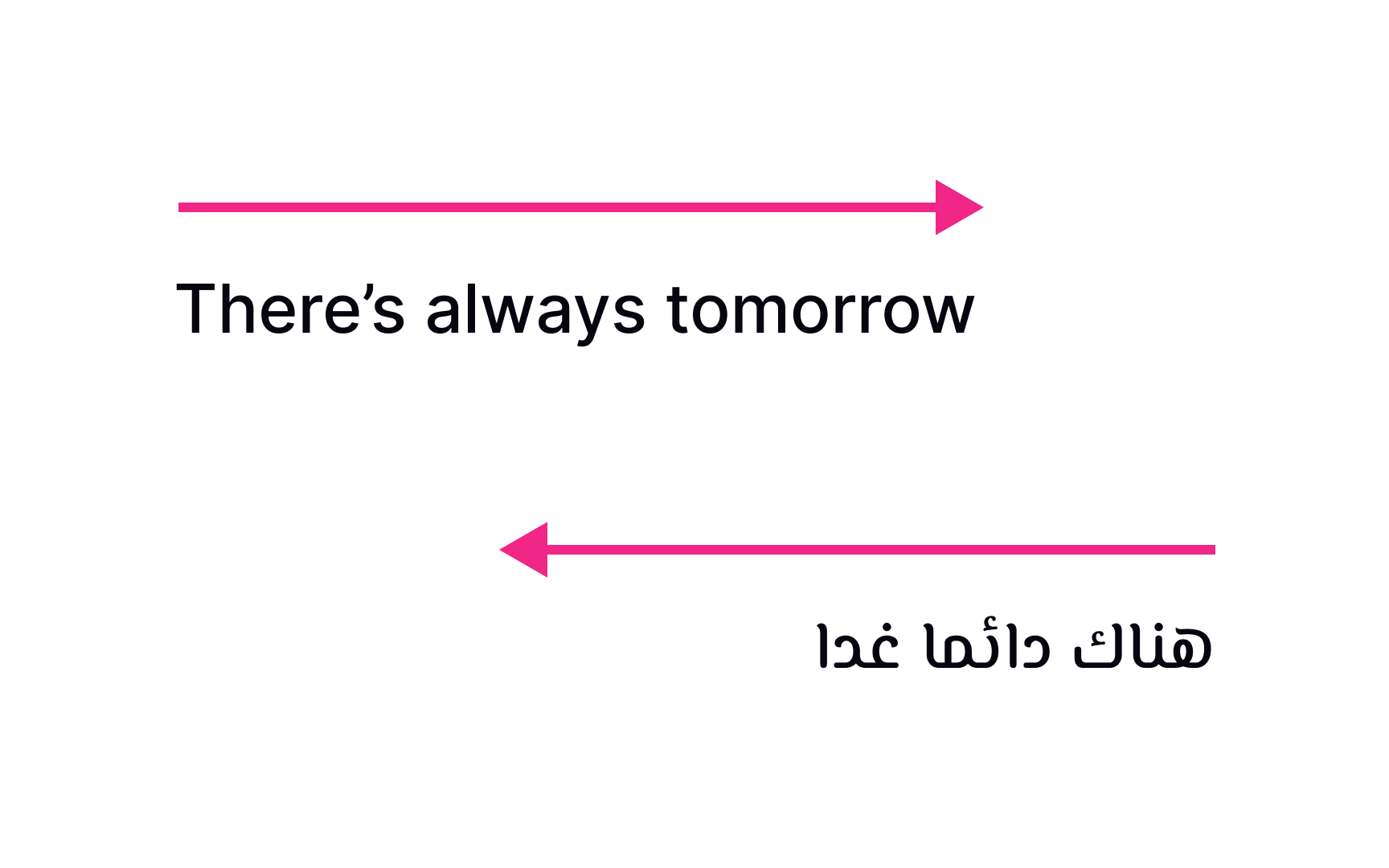 There’s always tomorrow

هناك دائما غدا